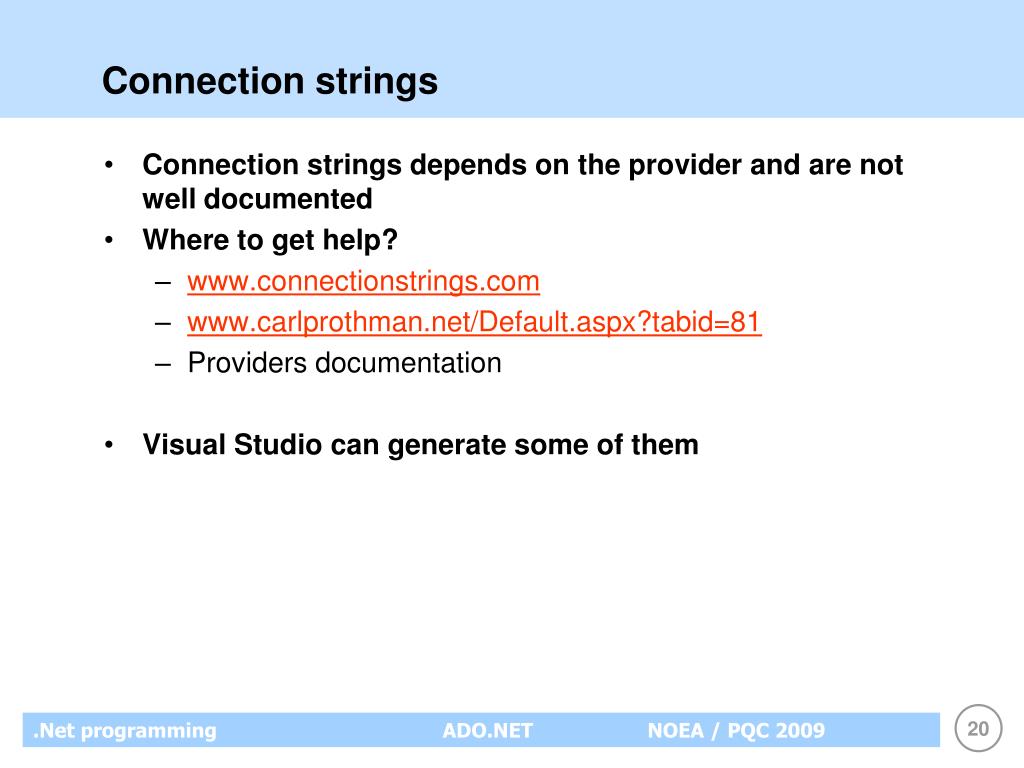 Connection strings

• Connection strings depends on the provider and are not well documented
• Where to get help?
– www.connectionstrings.com
– www.carlprothman.net/Default.aspx?tabid=81
– Providers documentation

• Visual Studio can generate some of them

.Net programming ADO.NET NOEA / PQC 2009

20